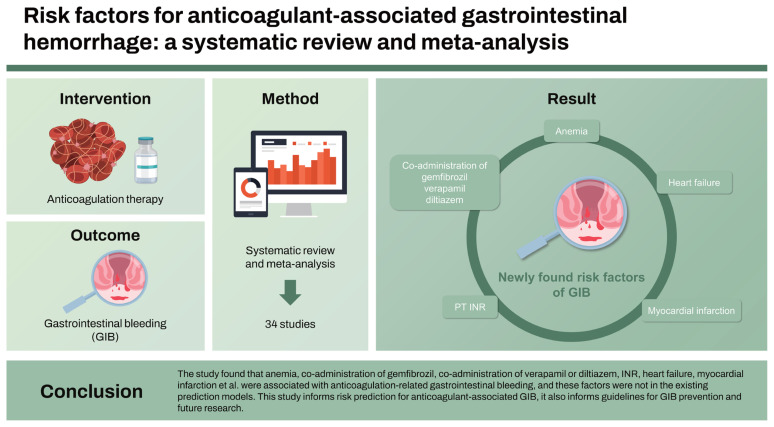 Risk factors for anticoagulant-associated gastrointestinal hemorrhage: a systematic review and meta-analysis

Intervention

Anticoagulation therapy

Outcome

Gastrointestinal bleeding (GIB)

Method

Systematic review and meta-analysis

34 studies

Result

Anemia

Co-administration of gemfibrozil verapamil diltiazem

Heart failure

Newly found risk factors of GIB

PT INR

Myocardial infarction

Conclusion

The study found that anemia, co-administration of gemfibrozil, co-administration of verapamil or diltiazem, INR, heart failure, myocardial infarction et al. were associated with anticoagulation-related gastrointestinal bleeding, and these factors were not in the existing prediction models. This study informs risk prediction for anticoagulant-associated GIB, it also informs guidelines for GIB prevention and future research.